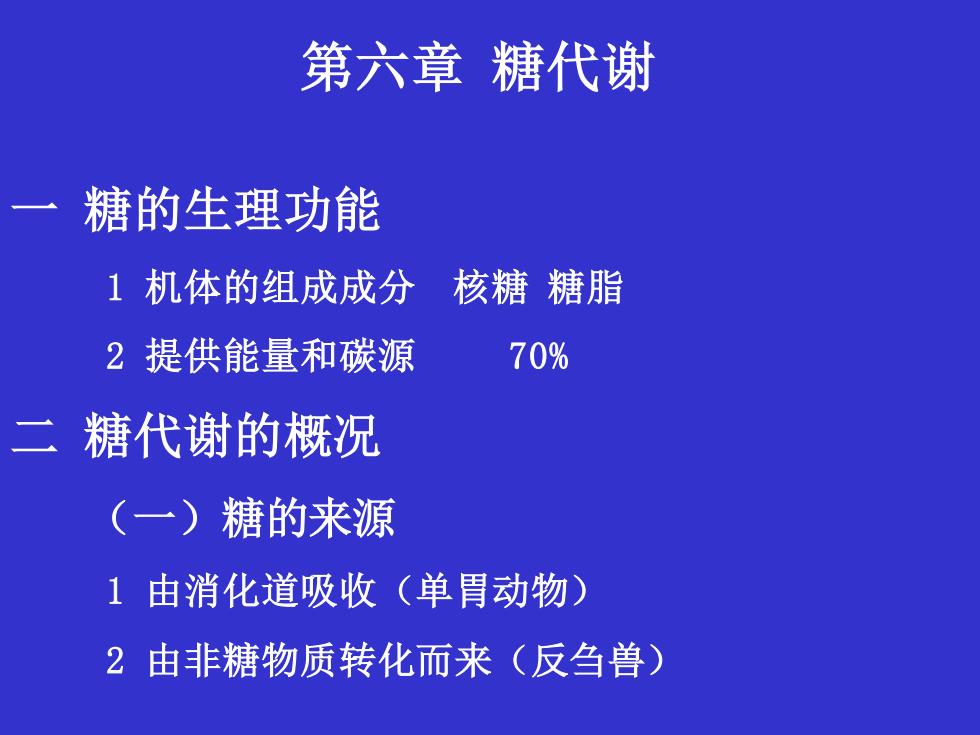 第六章 糖代谢

一 糖的生理功能

1 机体的组成成分 核糖 糖脂

2 提供能量和碳源 70%

二 糖代谢的概况

（一）糖的来源

1 由消化道吸收（单胃动物）

2 由非糖物质转化而来（反刍兽）